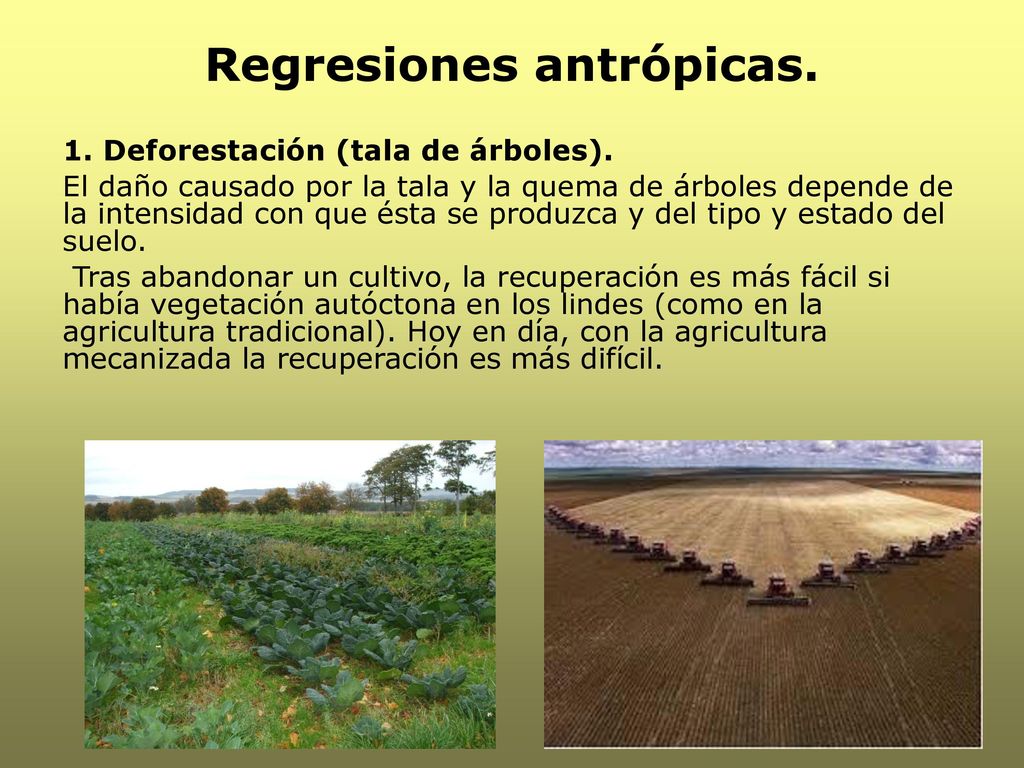 Regresiones antrópicas.

1. Deforestación (tala de árboles).

El daño causado por la tala y la quema de árboles depende de la intensidad con que ésta se produzca y del tipo y estado del suelo.

Tras abandonar un cultivo, la recuperación es más fácil si había vegetación autóctona en los lindes (como en la agricultura tradicional). Hoy en día, con la agricultura mecanizada la recuperación es más difícil.